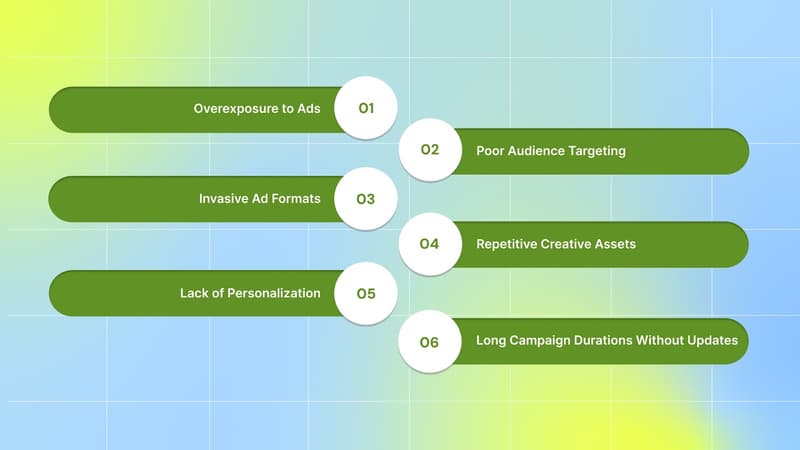 Overexposure to Ads 01

02 Poor Audience Targeting

Invasive Ad Formats 03

04 Repetitive Creative Assets

Lack of Personalization 05

06 Long Campaign Durations Without Updates